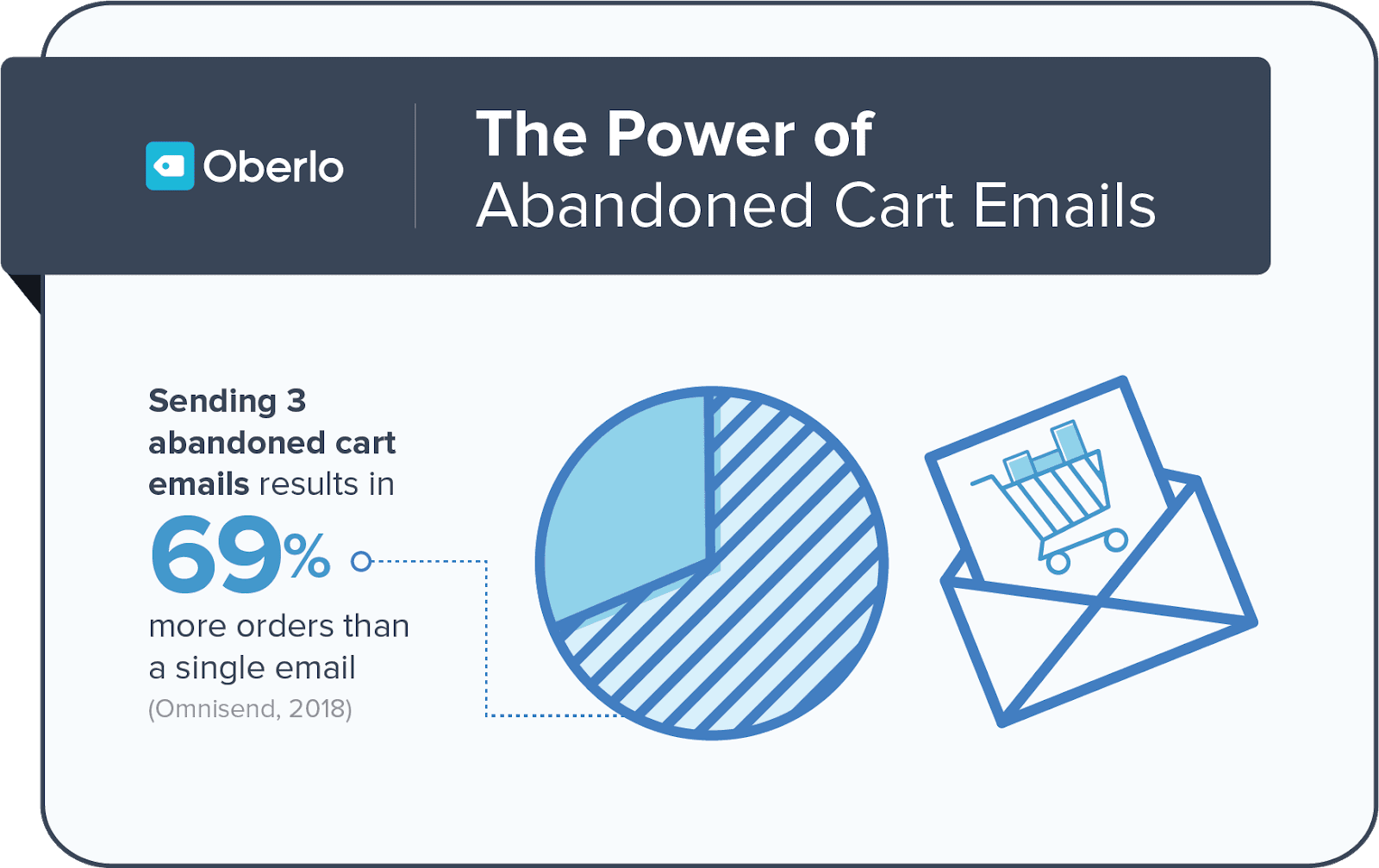 Oberlo

The Power of
Abandoned Cart Emails

Sending 3 abandoned cart emails results in
69%
more orders than a single email
(Omnisend, 2018)